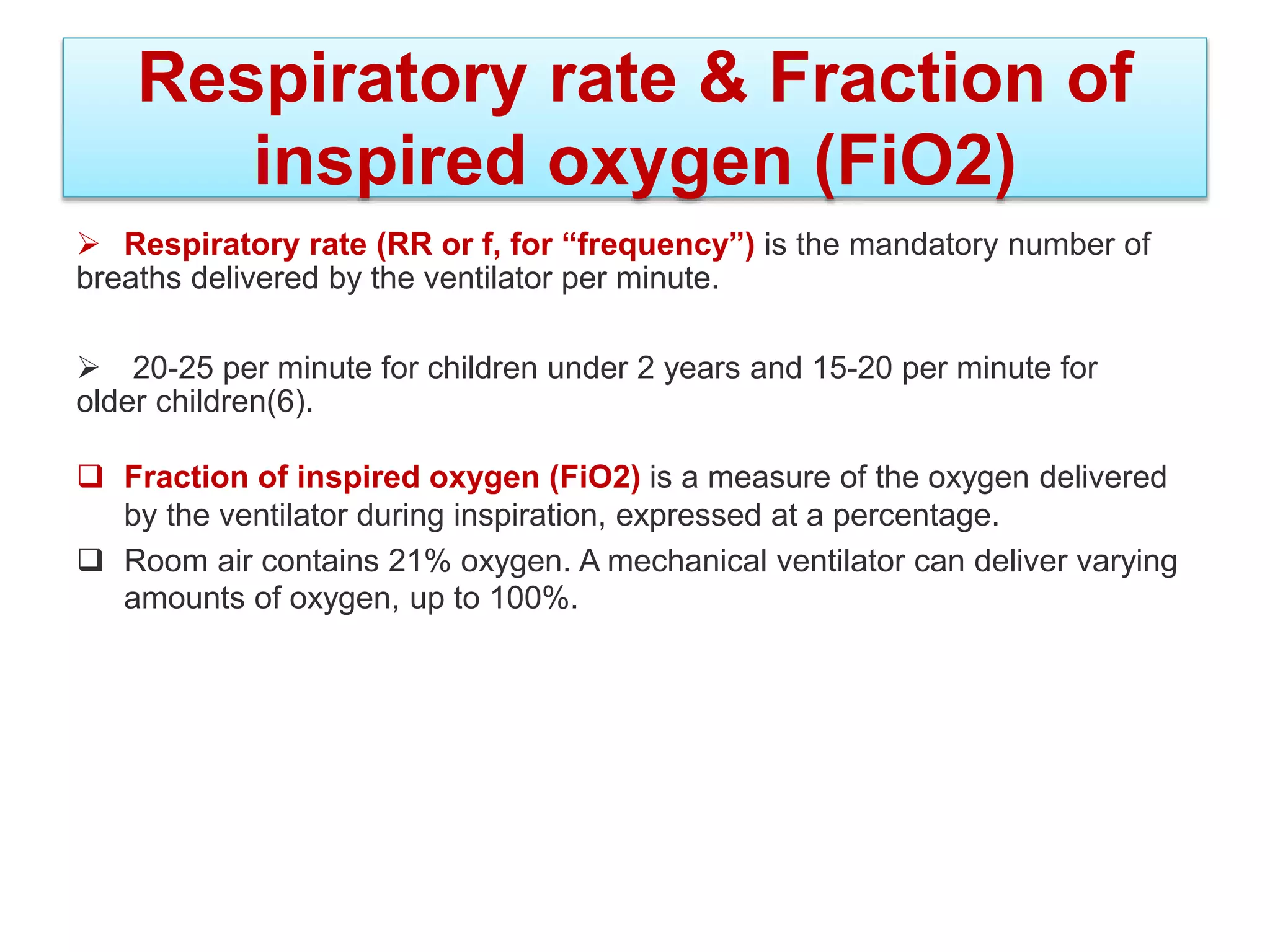 Respiratory rate & Fraction of inspired oxygen (FiO2)

➢ Respiratory rate (RR or f, for “frequency”) is the mandatory number of breaths delivered by the ventilator per minute.

➢ 20-25 per minute for children under 2 years and 15-20 per minute for older children(6).

❑ Fraction of inspired oxygen (FiO2) is a measure of the oxygen delivered by the ventilator during inspiration, expressed at a percentage.

❑ Room air contains 21% oxygen. A mechanical ventilator can deliver varying amounts of oxygen, up to 100%.